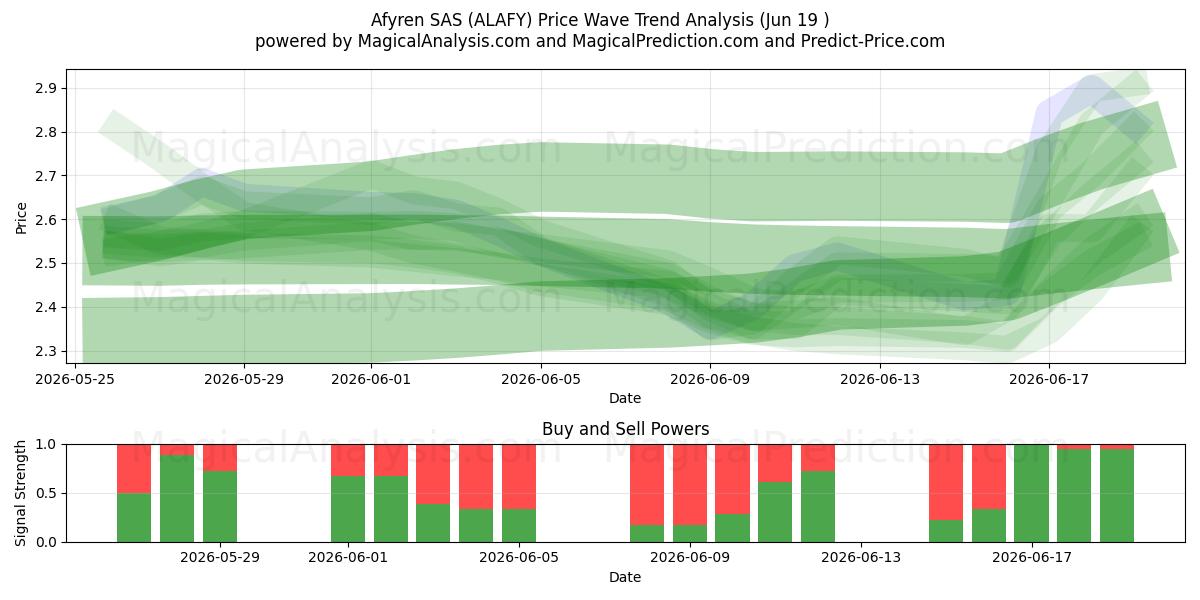 Afyren SAS (ALAFY) Price Wave Trend Analysis (Jun 19 )
powered by MagicalAnalysis.com and MagicalPrediction.com and Predict-Price.com

MagicalAnalysis.com MagicalPrediction.com
MagicalAnalysis.com MagicalPrediction.com

Price
2.9
2.8
2.7
2.6
2.5
2.4
2.3

2026-05-25 2026-05-29 2026-06-01 2026-06-05 2026-06-09 2026-06-13 2026-06-17
Date

Buy and Sell Powers

MagicalAnalysis.com MagicalPrediction.com

Signal Strength
1.0
0.5
0.0

2026-05-29 2026-06-01 2026-06-05 2026-06-09 2026-06-13 2026-06-17
Date